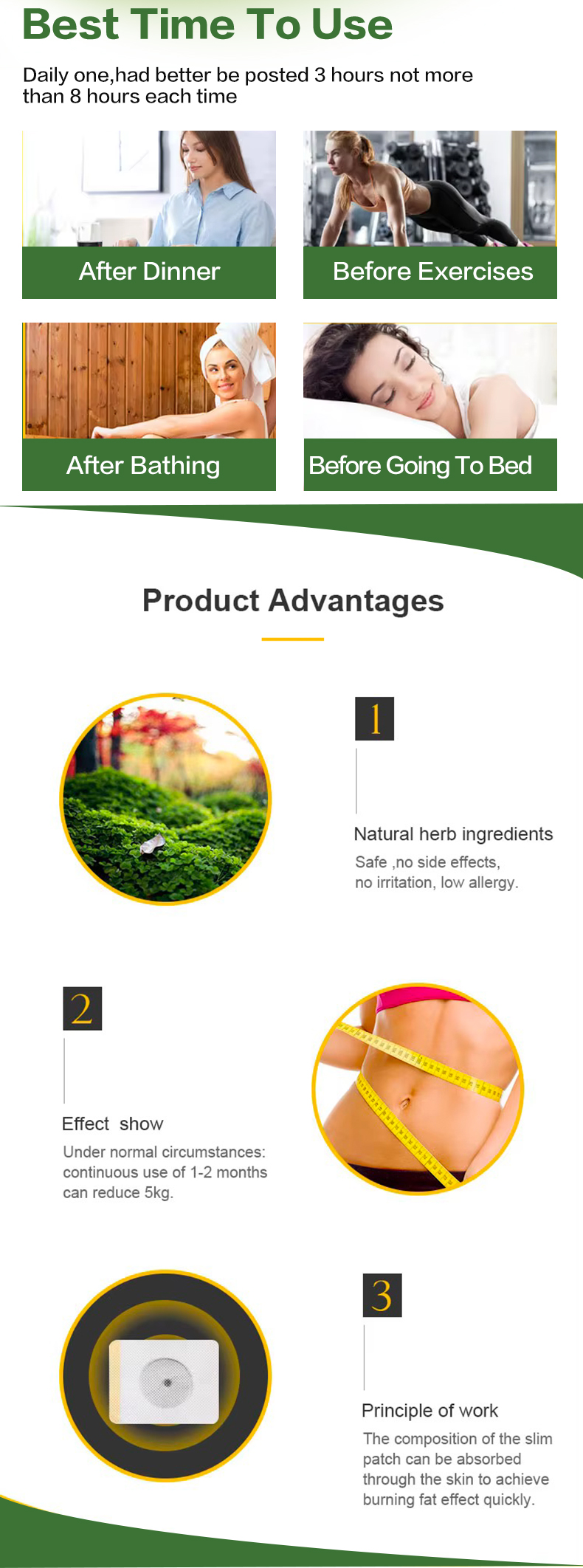 Best Time To Use

Daily one,had better be posted 3 hours not more than 8 hours each time

After Dinner

Before Exercises

After Bathing

Before Going To Bed

Product Advantages

1

Natural herb ingredients

Safe ,no side effects, no irritation, low allergy.

2

Effect show

Under normal circumstances: continuous use of 1-2 months can reduce 5kg.

3

Principle of work

The composition of the slim patch can be absorbed through the skin to achieve burning fat effect quickly.